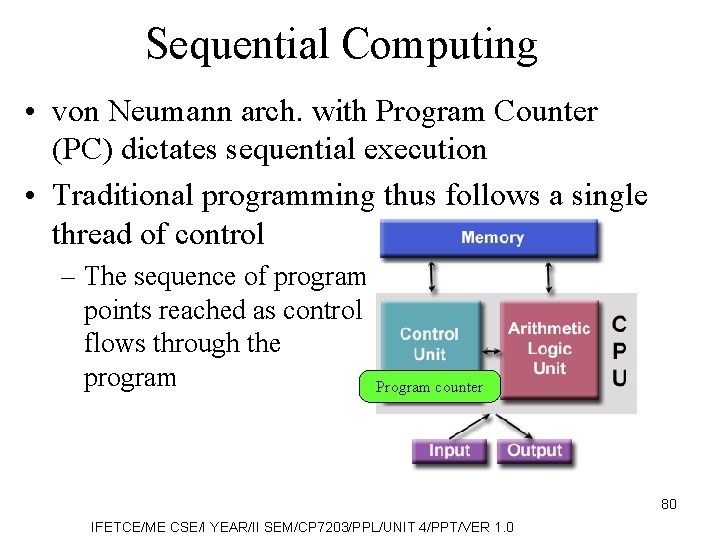 Sequential Computing

• von Neumann arch. with Program Counter (PC) dictates sequential execution

• Traditional programming thus follows a single thread of control

– The sequence of program points reached as control flows through the program

Memory

Control Unit

Arithmetic Logic Unit

C P U

Program counter

Input

Output

80

IFETCE/ME CSE/I YEAR/II SEM/CP7203/PPL/UNIT 4/PPT/VER 1.0